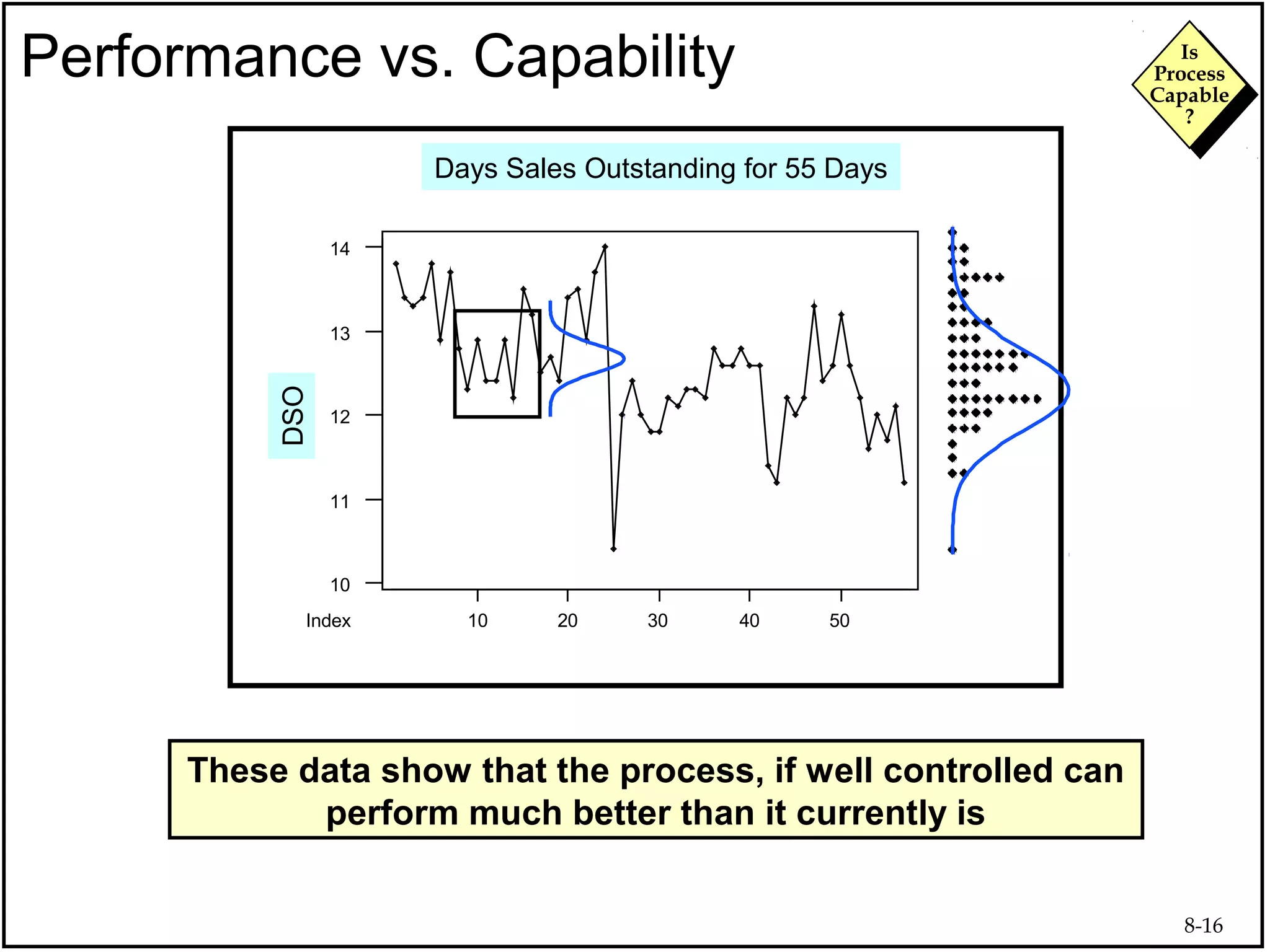 Performance vs. Capability

Is Process Capable ?

Days Sales Outstanding for 55 Days

DSO

14
13
12
11
10

Index
10
20
30
40
50

These data show that the process, if well controlled can perform much better than it currently is

8-16